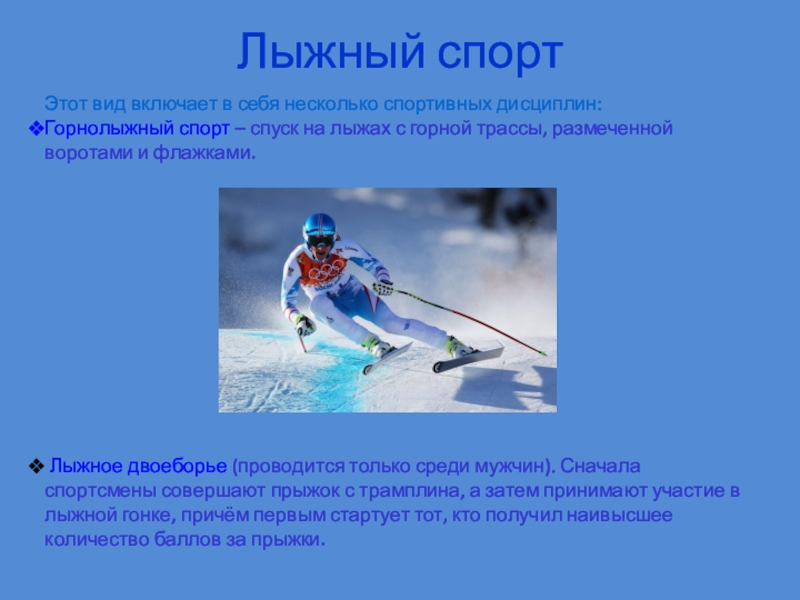 Лыжный спорт

Этот вид включает в себя несколько спортивных дисциплин:

❖Горнолыжный спорт – спуск на лыжах с горной трассы, размеченной воротами и флажками.

❖ Лыжное двоеборье (проводится только среди мужчин). Сначала спортсмены совершают прыжок с трамплина, а затем принимают участие в лыжной гонке, причём первым стартует тот, кто получил наивысшее количество баллов за прыжки.